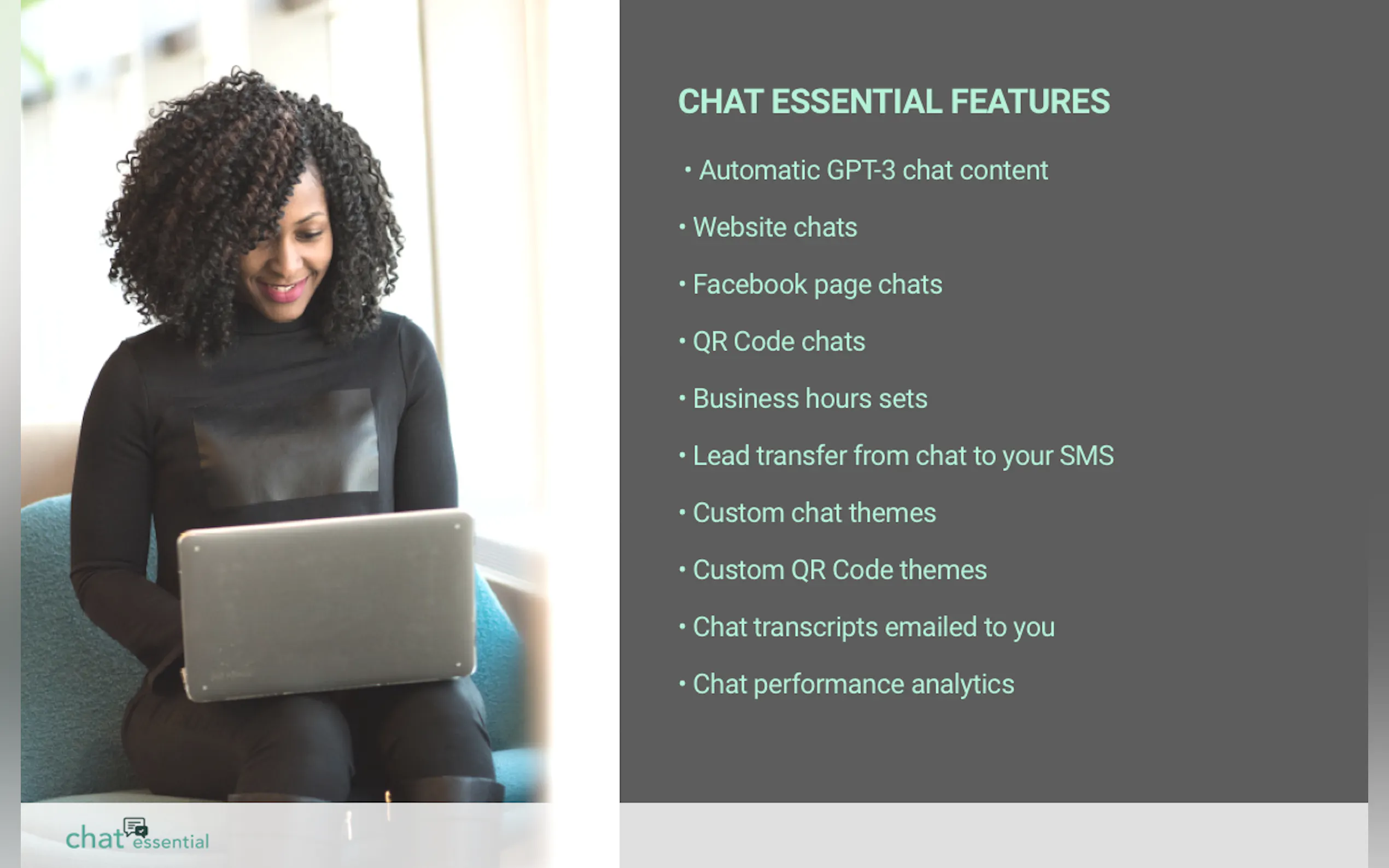 CHAT ESSENTIAL FEATURES

• Automatic GPT-3 chat content

• Website chats

• Facebook page chats

• QR Code chats

• Business hours sets

• Lead transfer from chat to your SMS

• Custom chat themes

• Custom QR Code themes

• Chat transcripts emailed to you

• Chat performance analytics

chat essential